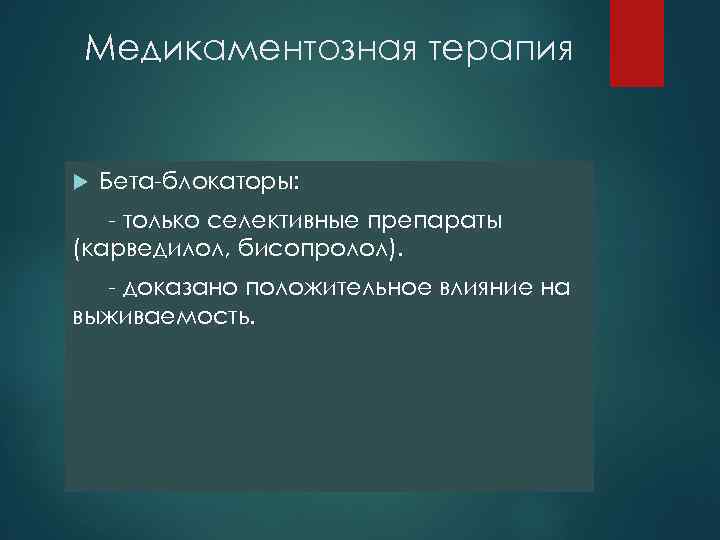 Медикаментозная терапия

Бета-блокаторы:

- только селективные препараты (карведилол, бисопролол).

- доказано положительное влияние на выживаемость.